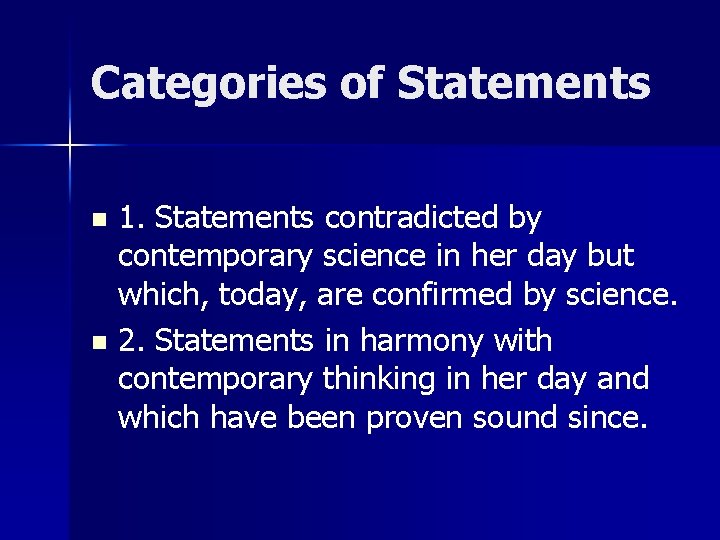 Categories of Statements

1. Statements contradicted by contemporary science in her day but which, today, are confirmed by science.

2. Statements in harmony with contemporary thinking in her day and which have been proven sound since.